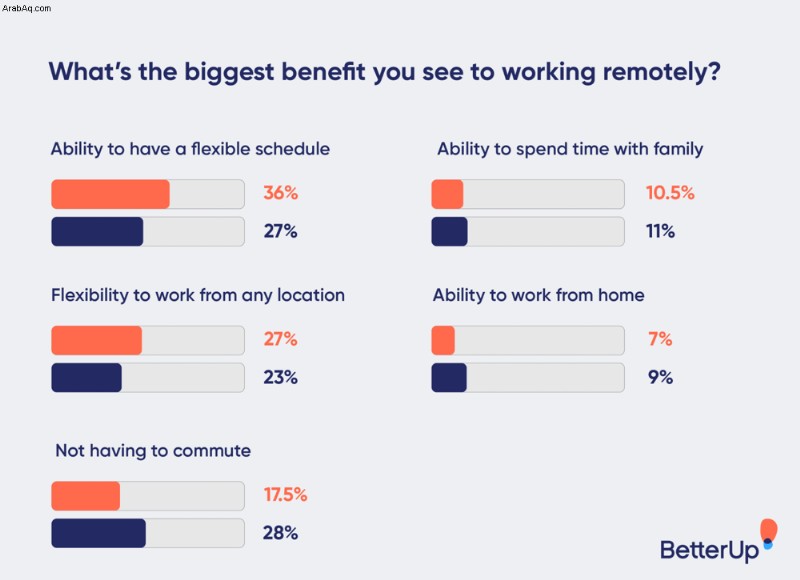 ArabAq.com

What's the biggest benefit you see to working remotely?

Ability to have a flexible schedule

36%

27%

Flexibility to work from any location

27%

23%

Not having to commute

17.5%

28%

Ability to spend time with family

10.5%

11%

Ability to work from home

7%

9%

BetterUp